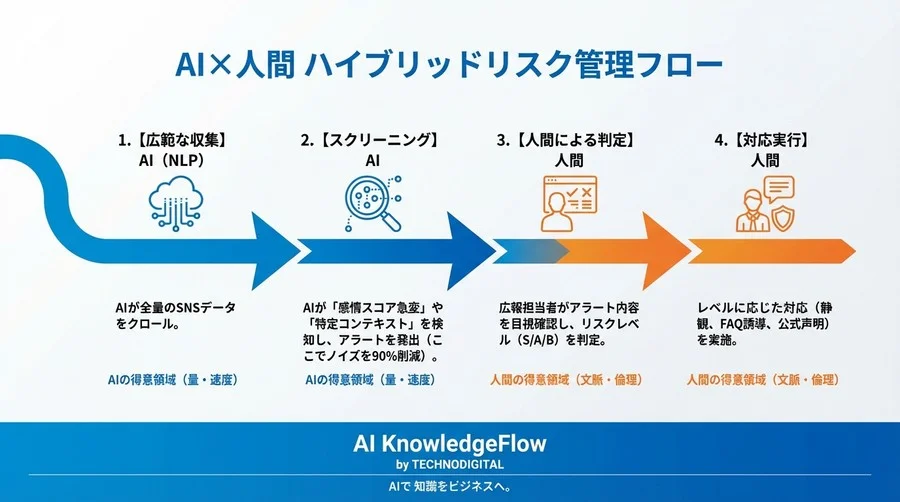 AI×人間 ハイブリッドリスク管理フロー

1.【広範な収集】
AI（NLP）

AIが全量のSNSデータをクロール。

AIの得意領域（量・速度）

2.【スクリーニング】
AI

AIが「感情スコア急変」や「特定コンテキスト」を検知し、アラートを発出（ここでノイズを90%削減）。

AIの得意領域（量・速度）

3.【人間による判定】
人間

広報担当者がアラート内容を目視確認し、リスクレベル（S/A/B）を判定。

人間の得意領域（文脈・倫理）

4.【対応実行】
人間

レベルに応じた対応（静観、FAQ誘導、公式声明）を実施。

人間の得意領域（文脈・倫理）

AI KnowledgeFlow
by TECHNODIGITAL
AIで 知識をビジネスへ。